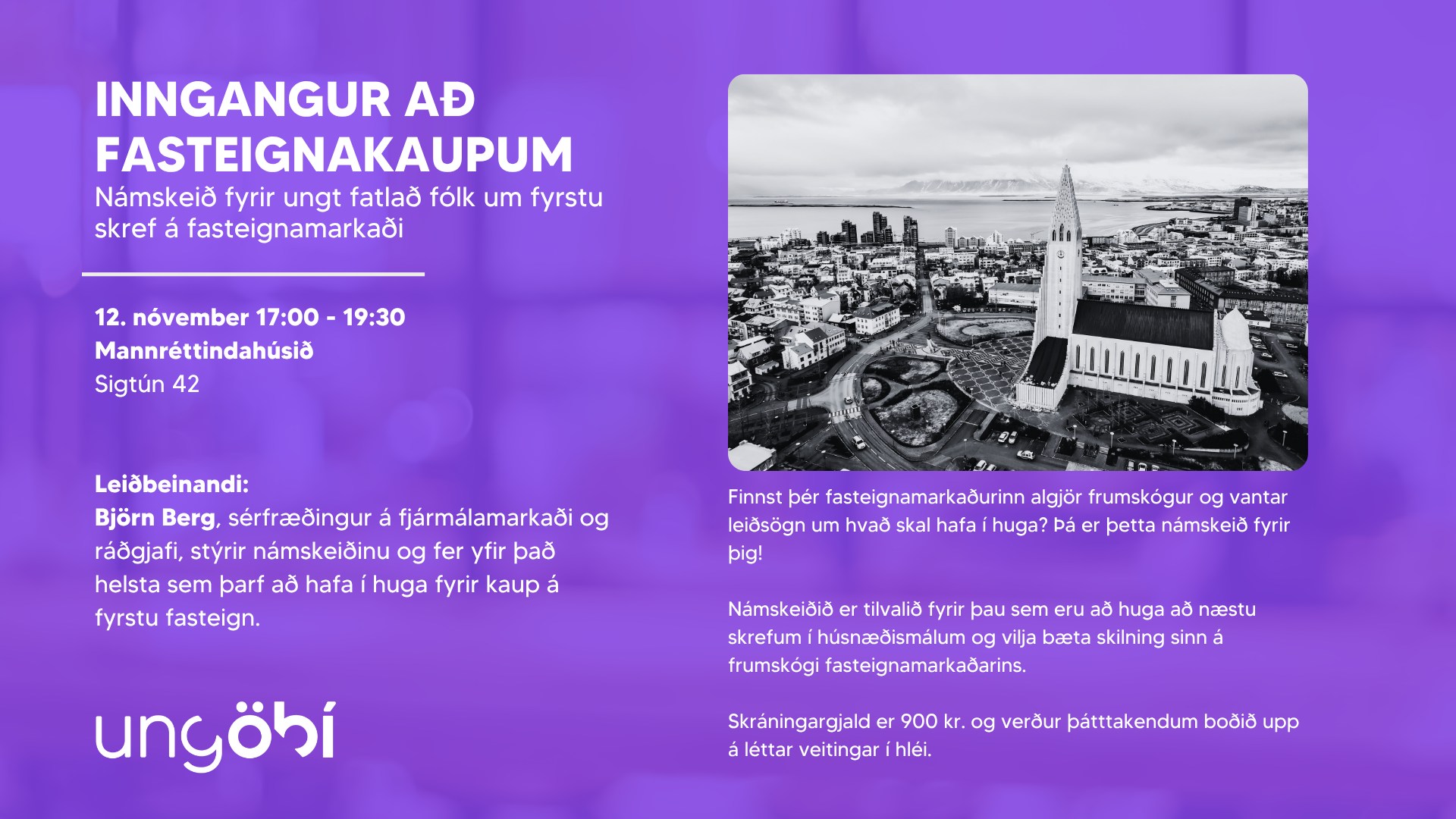 INNGANGUR AÐ FASTEIGNAKAUPUM

Námskeið fyrir ungt fatlað fólk um fyrstu skref á fasteignamarkaði

12. nóvember 17:00 - 19:30
Mannréttindahúsið
Sigtún 42

Leiðbeinandi:
Björn Berg, sérfræðingur á fjármálamarkaði og ráðgjafi, stýrir námskeiðinu og fer yfir það helsta sem þarf að hafa í huga fyrir kaup á fyrstu fasteign.

ungöbí

Finnst þér fasteignamarkaðurinn algjör frumskógur og vantar leiðsögn um hvað skal hafa í huga? Þá er þetta námskeið fyrir þig!

Námskeiðið er tilvalið fyrir þau sem eru að huga að næstu skrefum í húsnæðismálum og vilja bæta skilning sinn á frumskógi fasteignamarkaðarins.

Skráningargjald er 900 kr. og verður þátttakendum boðið upp á léttar veitingar í hléi.